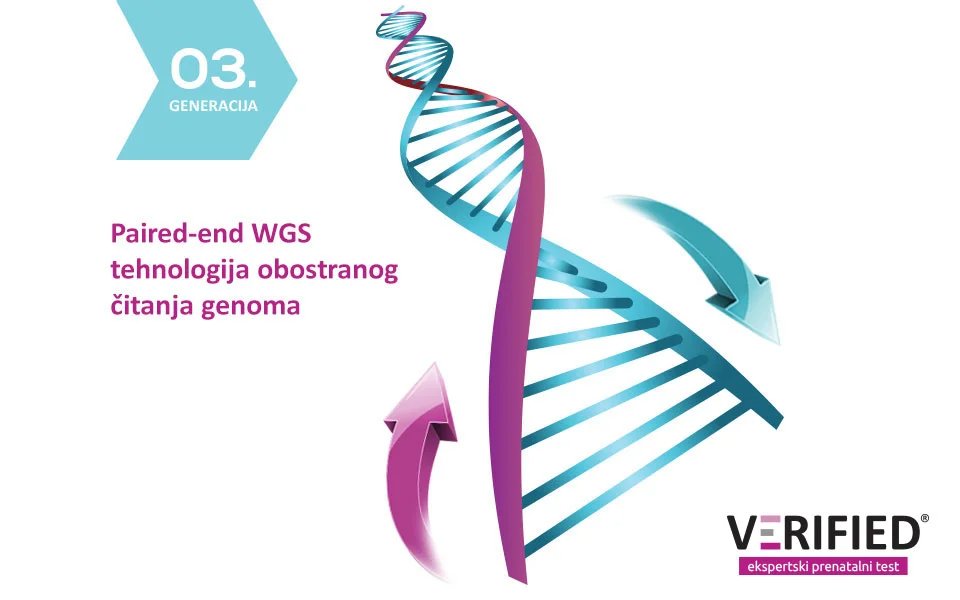 03.
GENERACIJA

Paired-end WGS tehnologija obostranog čitanja genoma

VERIFIED®
ekspertski prenatalni test